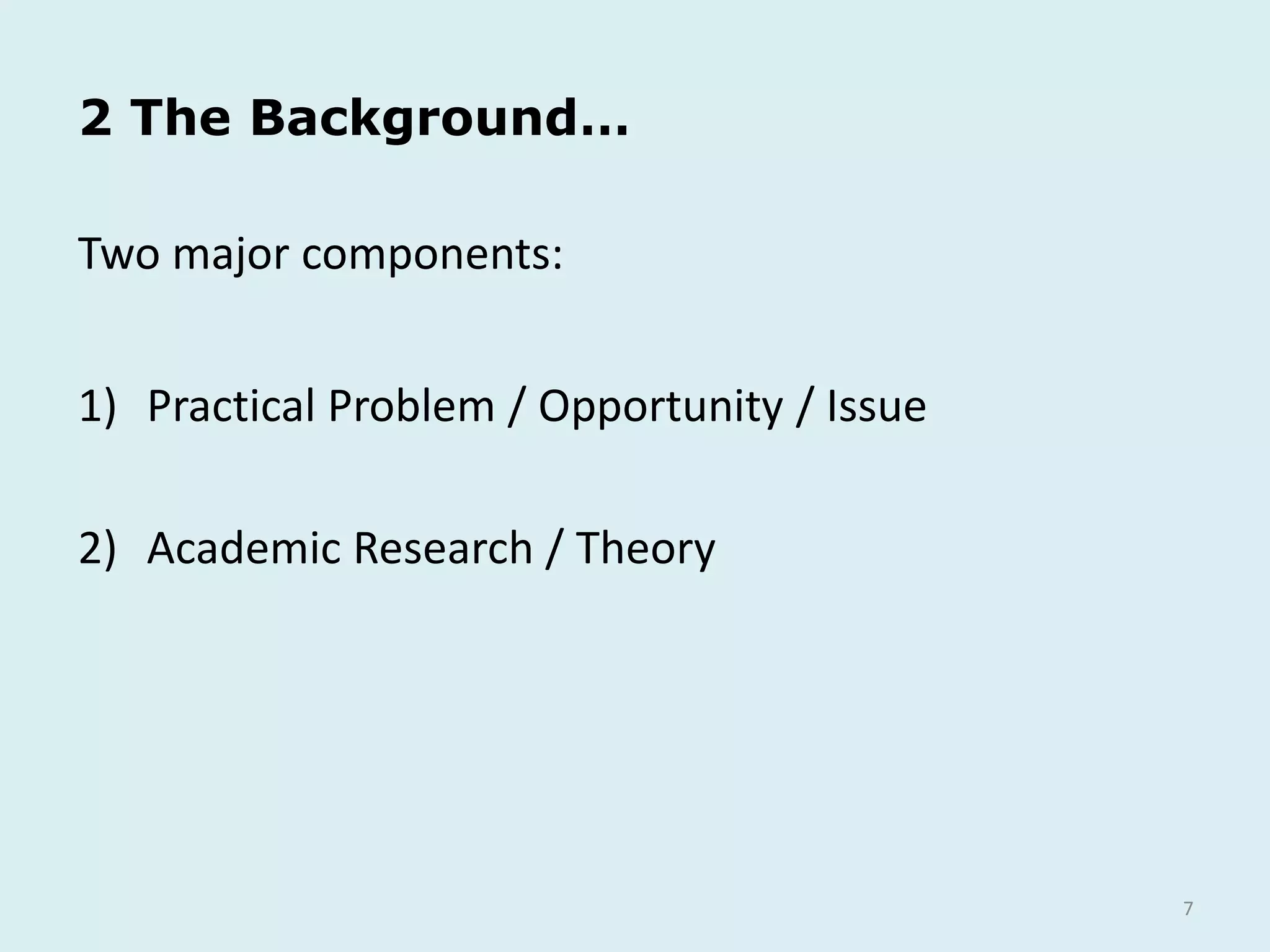 2 The Background…

Two major components:

1) Practical Problem / Opportunity / Issue

2) Academic Research / Theory

7